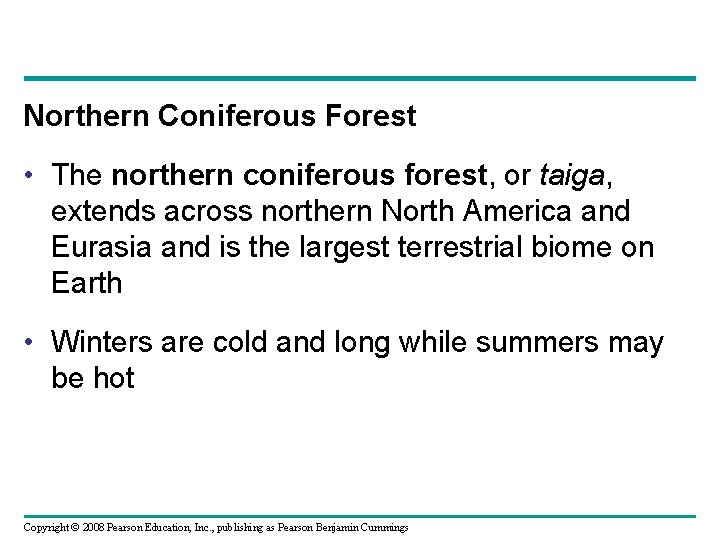 Northern Coniferous Forest

• The northern coniferous forest, or taiga, extends across northern North America and Eurasia and is the largest terrestrial biome on Earth

• Winters are cold and long while summers may be hot

Copyright © 2008 Pearson Education, Inc., publishing as Pearson Benjamin Cummings